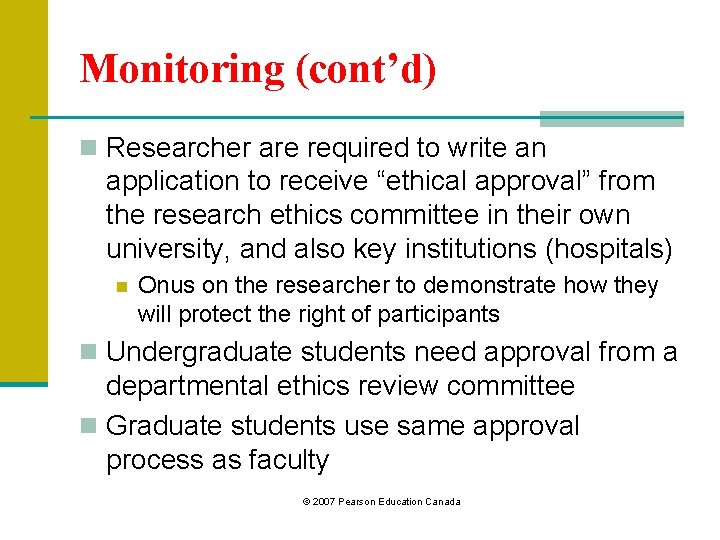 Monitoring (cont’d)

Researcher are required to write an application to receive “ethical approval” from the research ethics committee in their own university, and also key institutions (hospitals)

Onus on the researcher to demonstrate how they will protect the right of participants

Undergraduate students need approval from a departmental ethics review committee

Graduate students use same approval process as faculty

© 2007 Pearson Education Canada